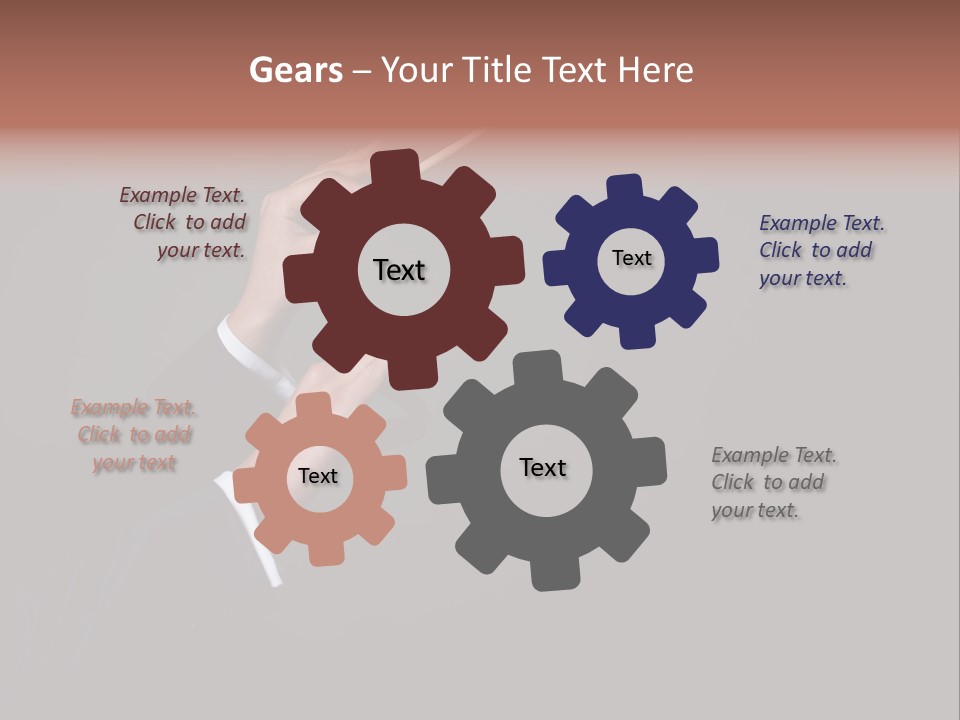 Gears – Your Title Text Here

Example Text. Click to add your text.

Text

Text

Example Text. Click to add your text.

Example Text. Click to add your text

Text

Text

Example Text. Click to add your text.